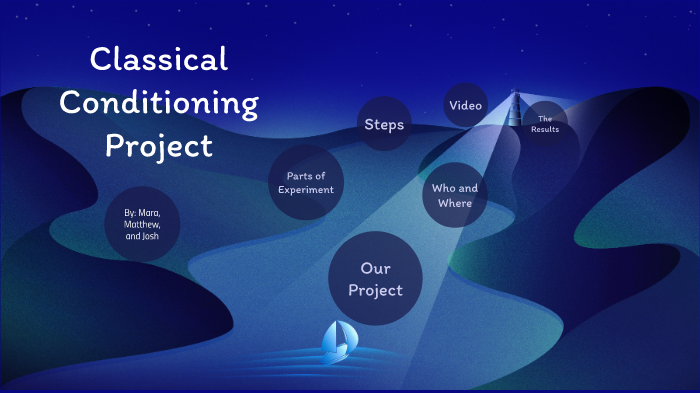 Classical Conditioning Project

By: Mara, Matthew, and Josh

Parts of Experiment

Steps

Video

The Results

Who and Where

Our Project